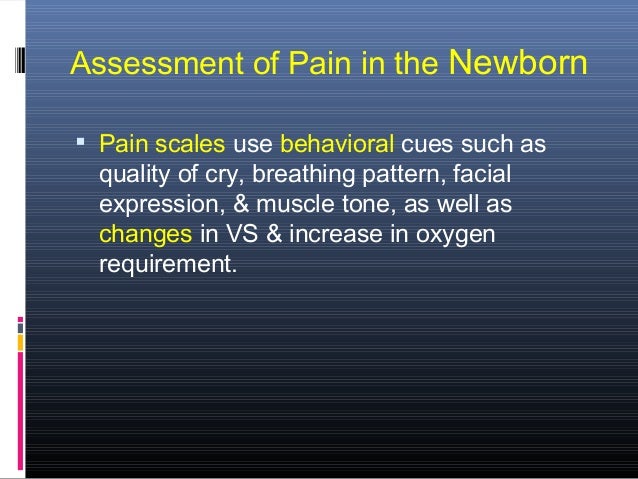 Assessment of Pain in the Newborn

▪ Pain scales use behavioral cues such as quality of cry, breathing pattern, facial expression, & muscle tone, as well as changes in VS & increase in oxygen requirement.